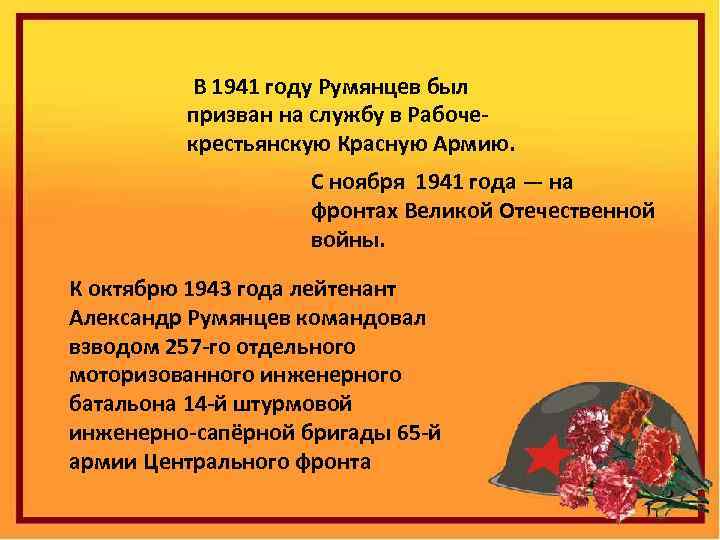 В 1941 году Румянцев был призван на службу в Рабоче-крестьянскую Красную Армию.

С ноября 1941 года — на фронтах Великой Отечественной войны.

К октябрю 1943 года лейтенант Александр Румянцев командовал взводом 257-го отдельного моторизованного инженерного батальона 14-й штурмовой инженерно-сапёрной бригады 65-й армии Центрального фронта